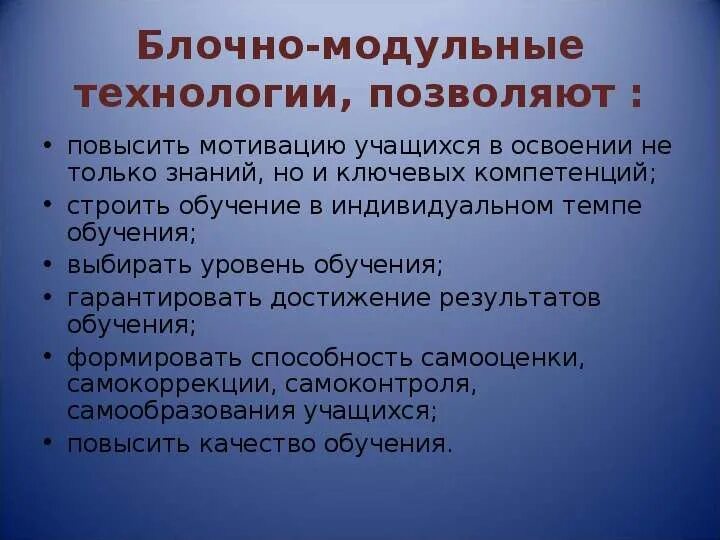 Блочно-модульные технологии, позволяют :

• повысить мотивацию учащихся в освоении не только знаний, но и ключевых компетенций;
• строить обучение в индивидуальном темпе обучения;
• выбирать уровень обучения;
• гарантировать достижение результатов обучения;
• формировать способность самооценки, самокоррекции, самоконтроля, самообразования учащихся;
• повысить качество обучения.